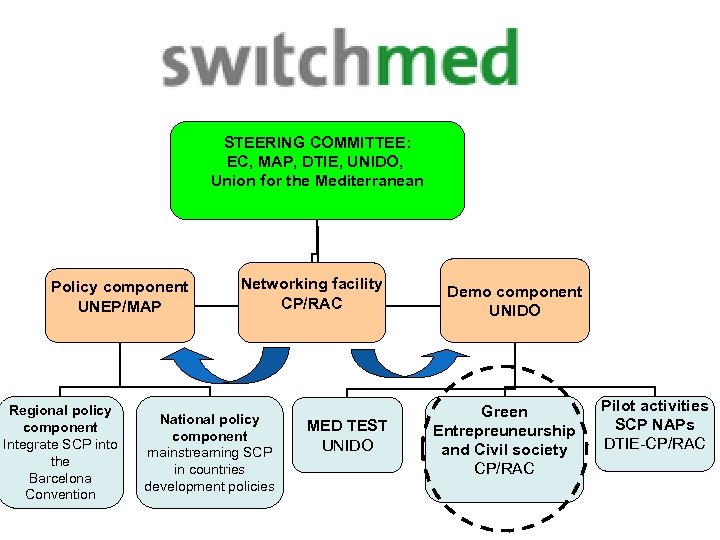 switchmed

STEERING COMMITTEE: EC, MAP, DTIE, UNIDO, Union for the Mediterranean

Policy component UNEP/MAP

Networking facility CP/RAC

Demo component UNIDO

Regional policy component Integrate SCP into the Barcelona Convention

National policy component mainstreaming SCP in countries development policies

MED TEST UNIDO

Green Entrepreuneurship and Civil society CP/RAC

Pilot activities SCP NAPs DTIE-CP/RAC